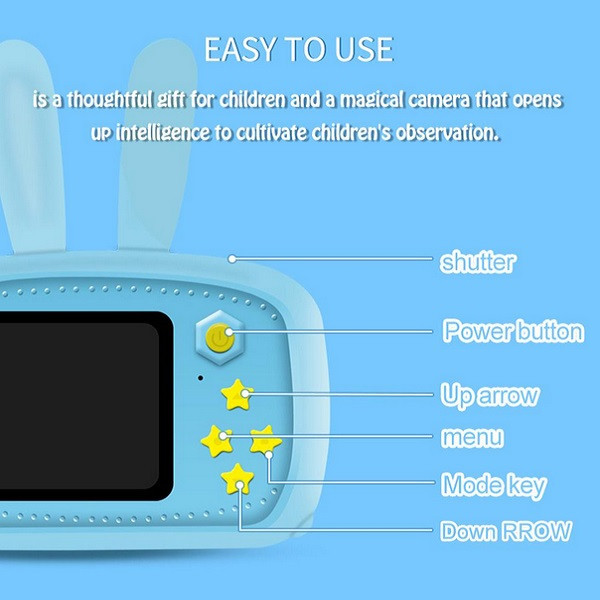 EASY TO USE

is a thoughtful gift for children and a magical camera that opens up intelligence to cultivate children's observation.

shutter

Power button

Up arrow

menu

Mode key

Down RROW